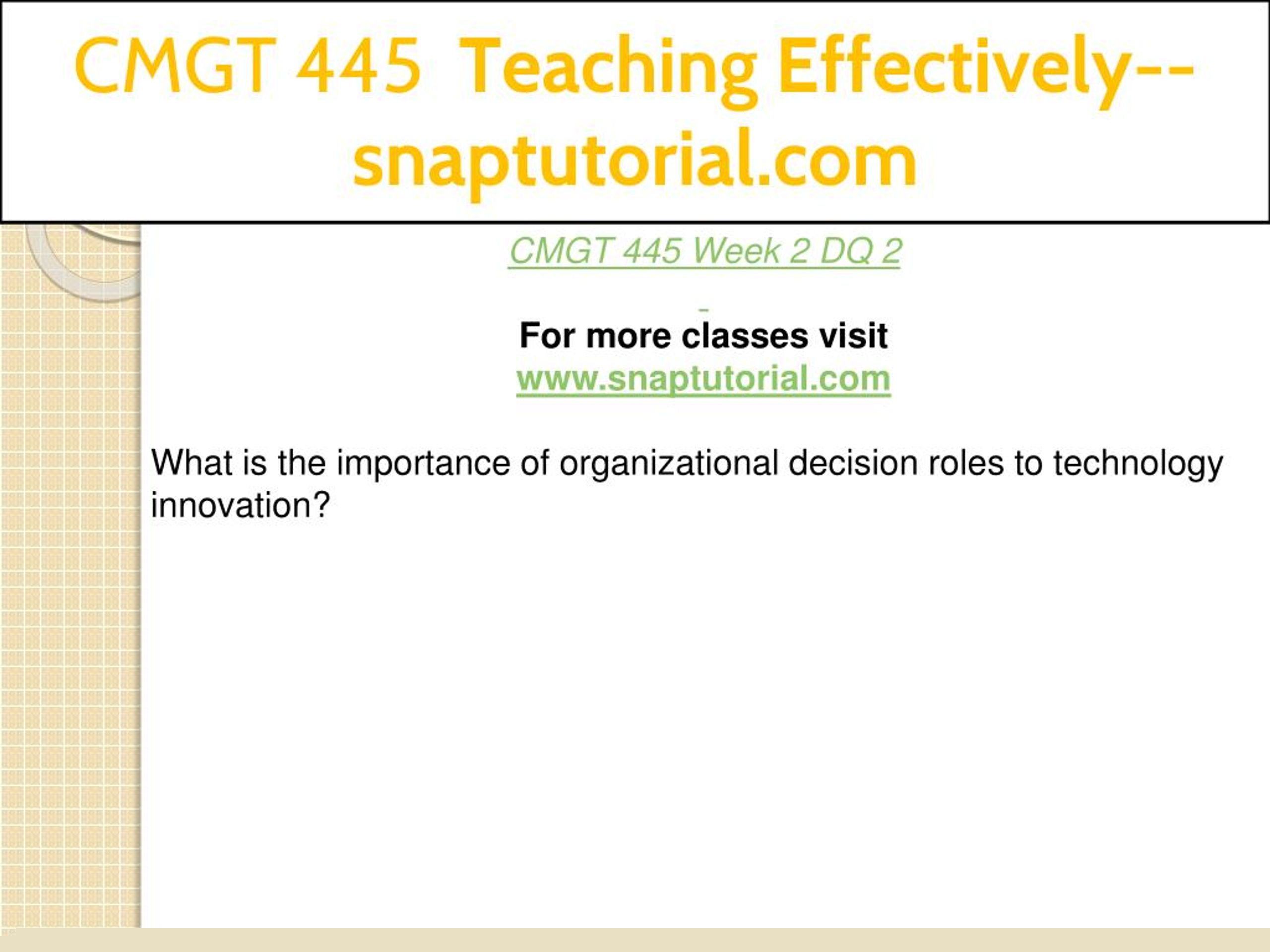 CMGT 445 Teaching Effectively--snaptutorial.com

CMGT 445 Week 2 DQ 2

For more classes visit
www.snaptutorial.com

What is the importance of organizational decision roles to technology innovation?